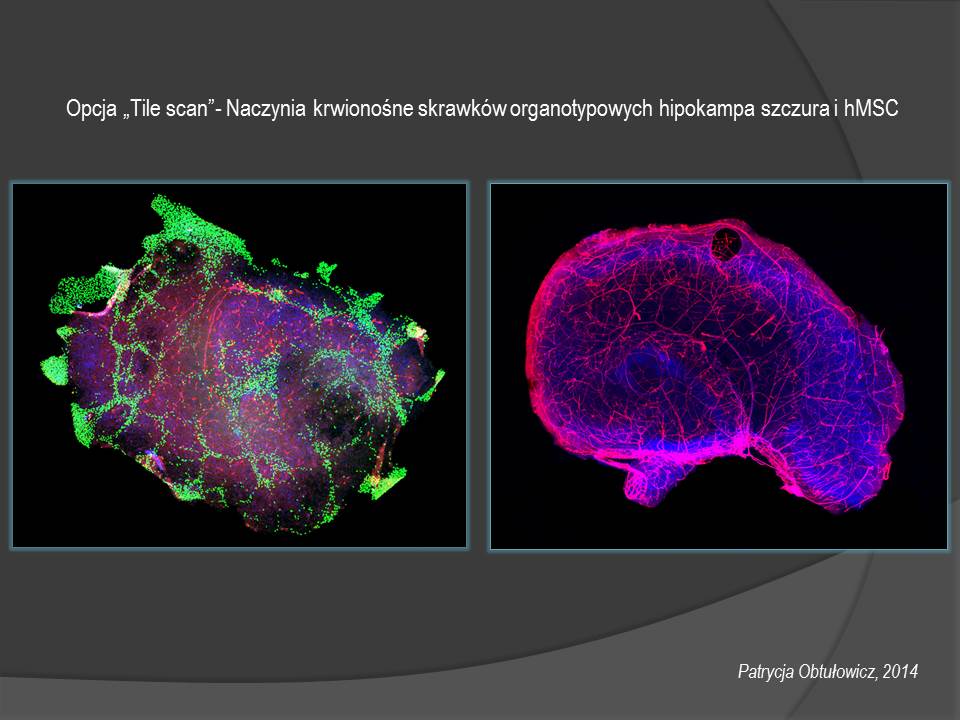 Opcja „Tile scan”- Naczynia krwionośne skrawków organotypowych hipokampa szczura i hMSC

Patrycja Obtułowicz, 2014